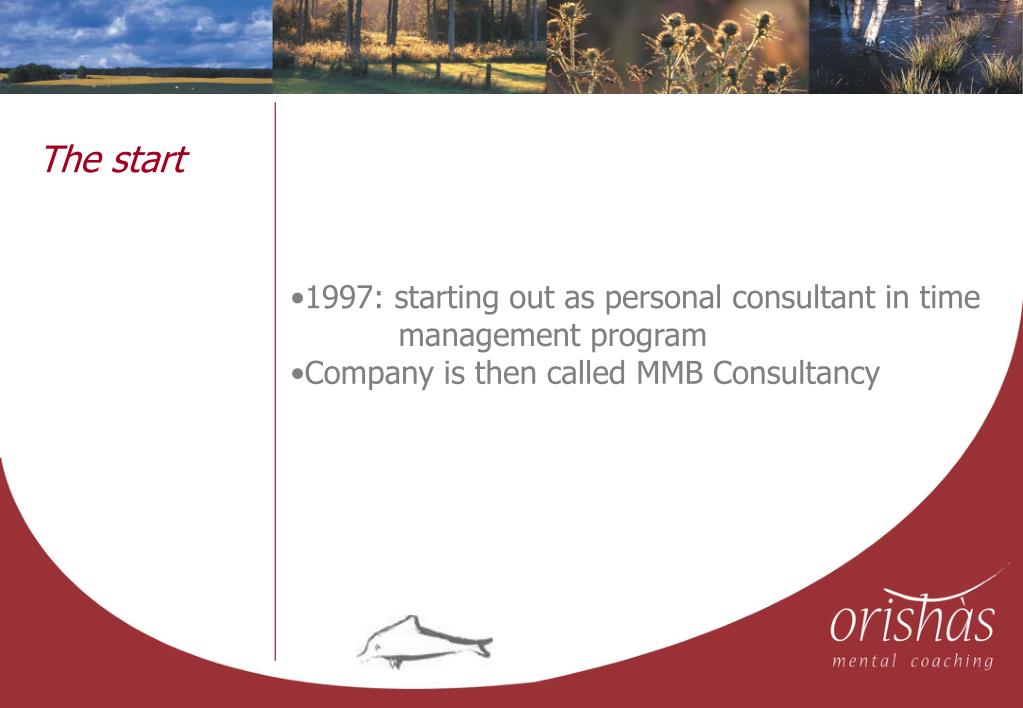 The start

•1997: starting out as personal consultant in time management program
•Company is then called MMB Consultancy

orishàs
mental coaching